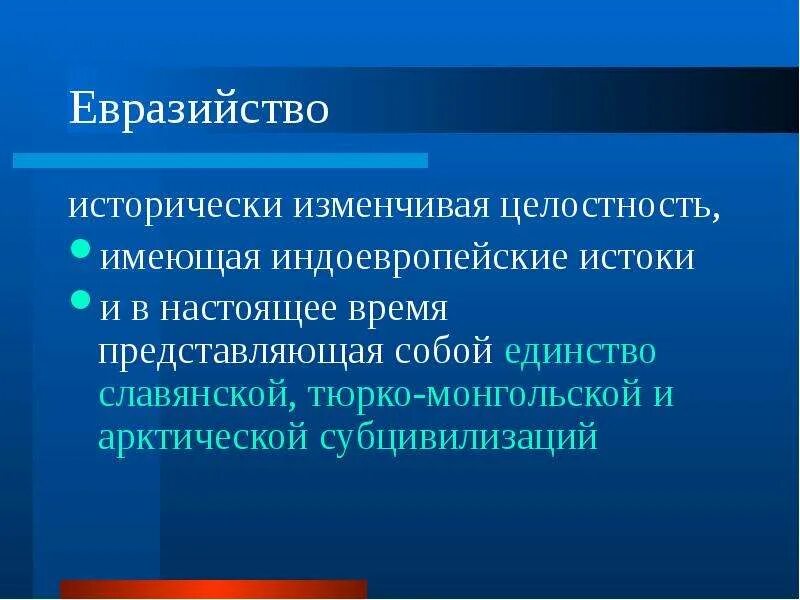 Евразийство

исторически изменчивая целостность,

- имеющая индоевропейские истоки
- и в настоящее время представляющая собой единство славянской, тюрко-монгольской и арктической субцивилизаций